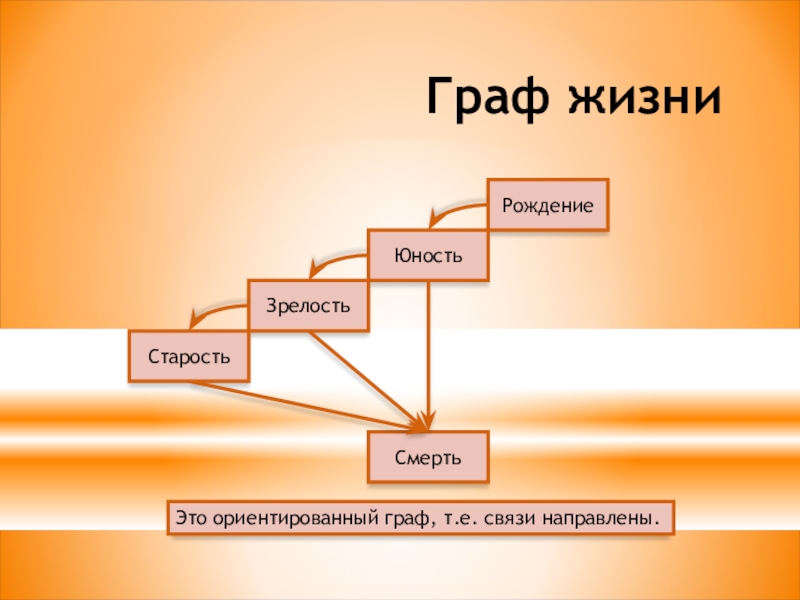 Граф жизни

Рождение

Юность

Зрелость

Старость

Смерть

Это ориентированный граф, т.е. связи направлены.